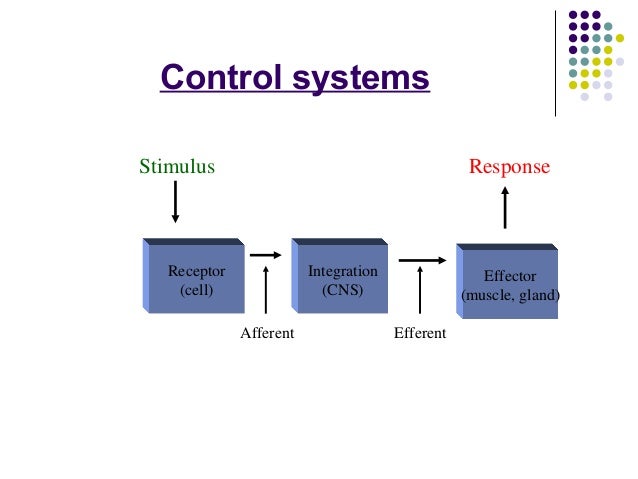 Control systems

Stimulus

Response

Receptor (cell)

Integration (CNS)

Effector (muscle, gland)

Afferent

Efferent